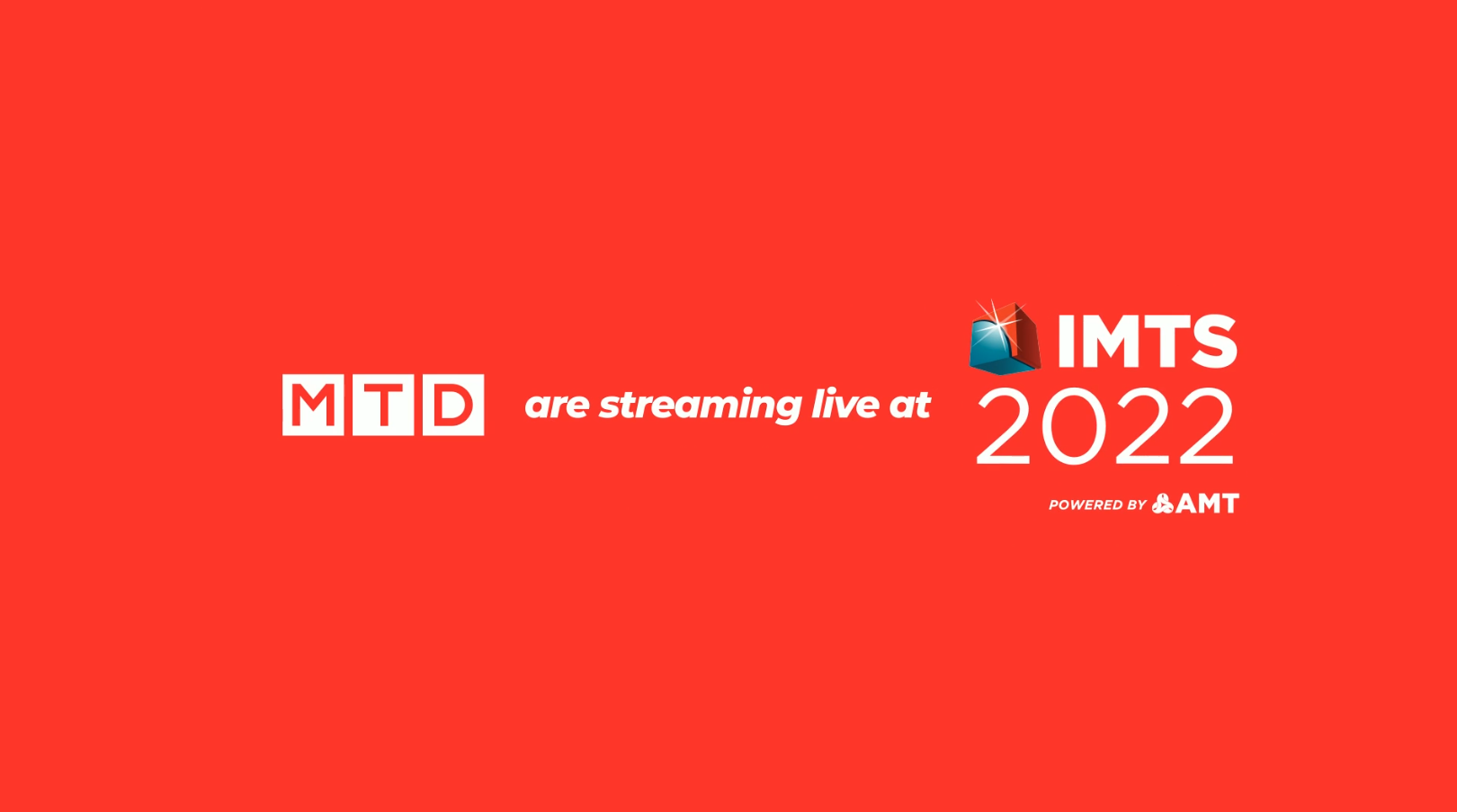 MTD are streaming live at

IMTS 2022

POWERED BY AMT